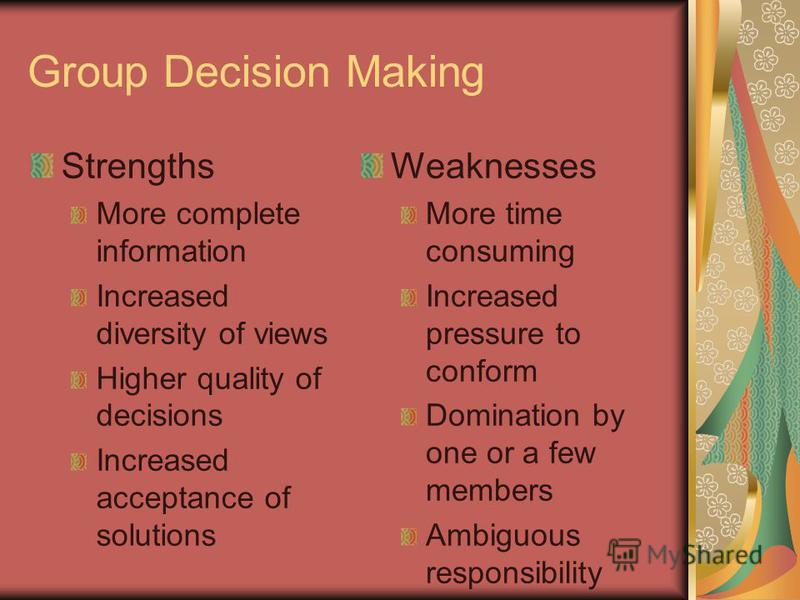 Group Decision Making

Strengths

More complete information

Increased diversity of views

Higher quality of decisions

Increased acceptance of solutions

Weaknesses

More time consuming

Increased pressure to conform

Domination by one or a few members

Ambiguous responsibility

MyShared